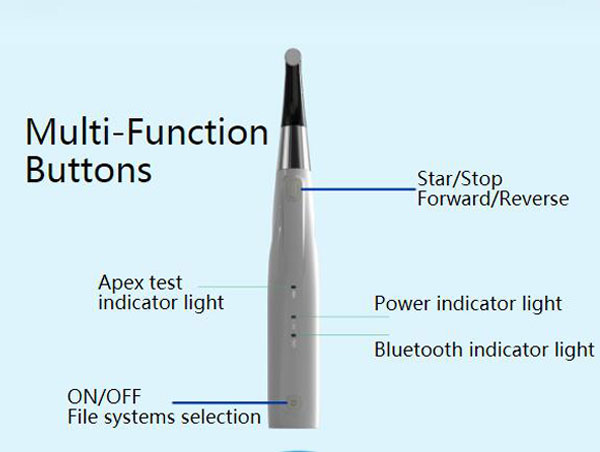 Multi-Function Buttons

Star/Stop
Forward/Reverse

Apex test indicator light

Power indicator light

Bluetooth indicator light

ON/OFF
File systems selection